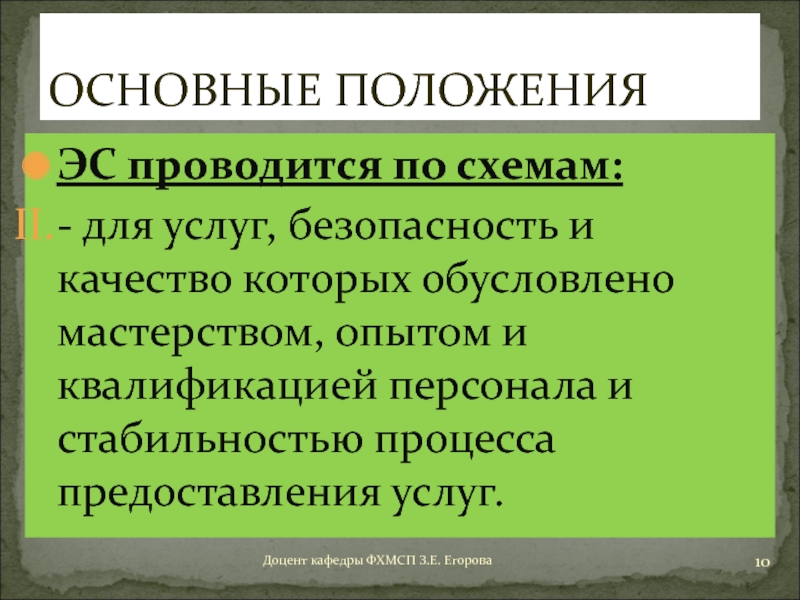 ОСНОВНЫЕ ПОЛОЖЕНИЯ

ЭС проводится по схемам:

II. - для услуг, безопасность и качество которых обусловлено мастерством, опытом и квалификацией персонала и стабильностью процесса предоставления услуг.

Доцент кафедры ФХМСП З.Е. Егорова

10